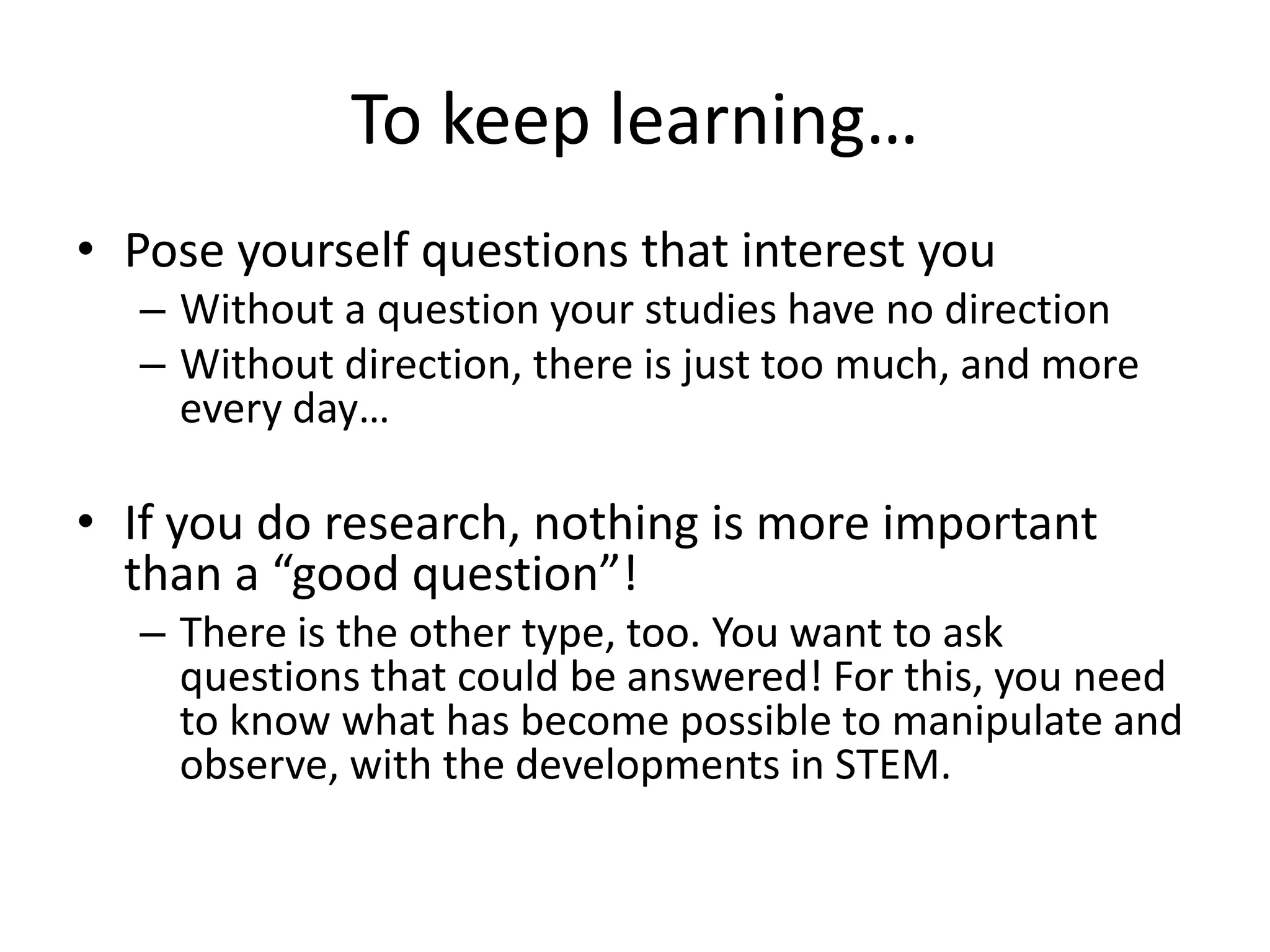 To keep learning…

• Pose yourself questions that interest you
– Without a question your studies have no direction
– Without direction, there is just too much, and more every day…

• If you do research, nothing is more important than a “good question”!
– There is the other type, too. You want to ask questions that could be answered! For this, you need to know what has become possible to manipulate and observe, with the developments in STEM.